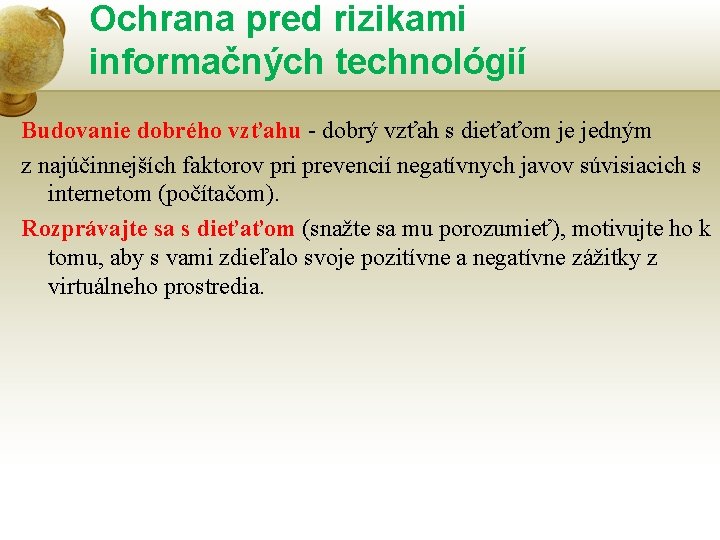 Ochrana pred rizikami informačných technológií

Budovanie dobrého vzťahu - dobrý vzťah s dieťaťom je jedným

z najúčinnejších faktorov pri prevencií negatívnych javov súvisiacich s internetom (počítačom).

Rozprávajte sa s dieťaťom (snažte sa mu porozumieť), motivujte ho k tomu, aby s vami zdieľalo svoje pozitívne a negatívne zážitky z virtuálneho prostredia.